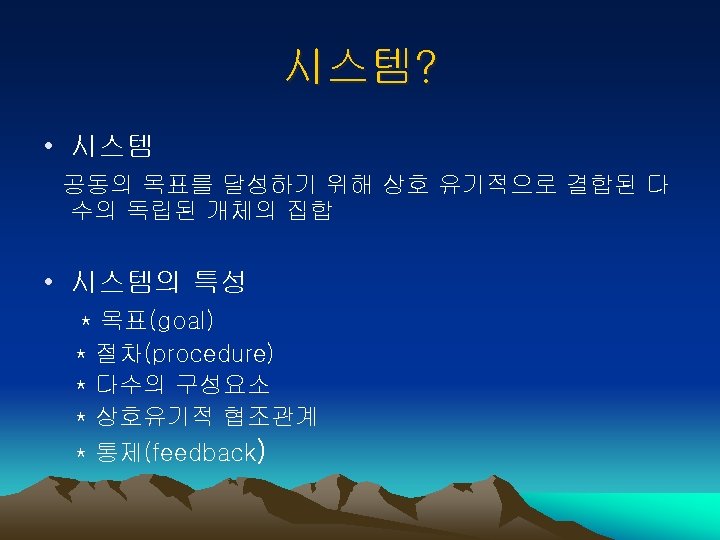 시스템?

• 시스템

공동의 목표를 달성하기 위해 상호 유기적으로 결합된 다수의 독립된 개체의 집합

• 시스템의 특성

* 목표(goal)
* 절차(procedure)
* 다수의 구성요소
* 상호유기적 협조관계
* 통제(feedback)